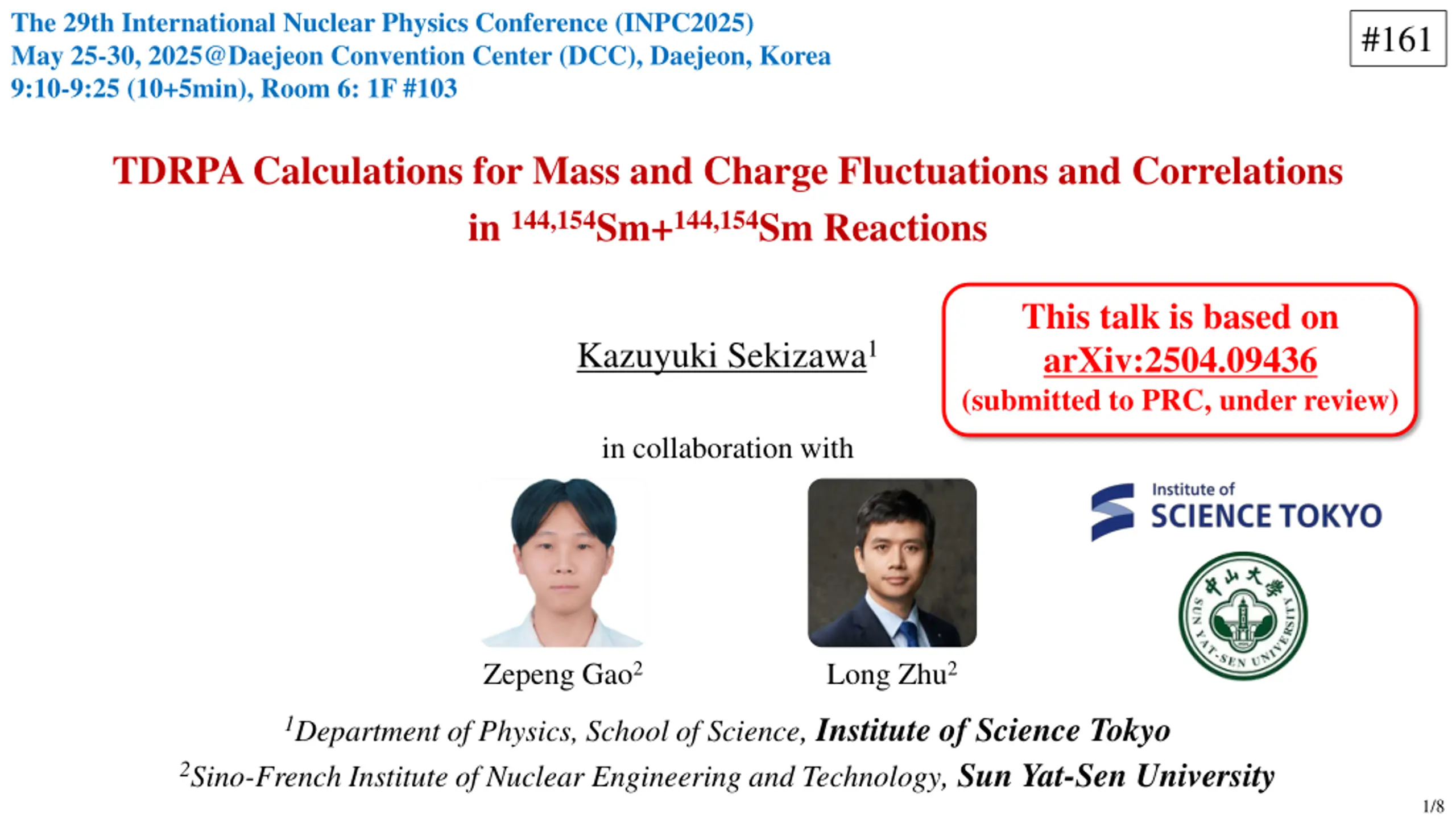 The 29th International Nuclear Physics Conference (INPC2025)
May 25-30, 2025@Daejeon Convention Center (DCC), Daejeon, Korea
9:10-9:25 (10+5min), Room 6: 1F #103

#161

TDRPA Calculations for Mass and Charge Fluctuations and Correlations in $^{144,154}$Sm+$^{144,154}$Sm Reactions

Kazuyuki Sekizawa$^1$

This talk is based on arXiv:2504.09436 (submitted to PRC, under review)

in collaboration with

Zepeng Gao$^2$

Long Zhu$^2$

Institute of SCIENCE TOKYO

中山大學 SUN YAT-SEN UNIVERSITY

$^1$Department of Physics, School of Science, Institute of Science Tokyo
$^2$Sino-French Institute of Nuclear Engineering and Technology, Sun Yat-Sen University

1/8